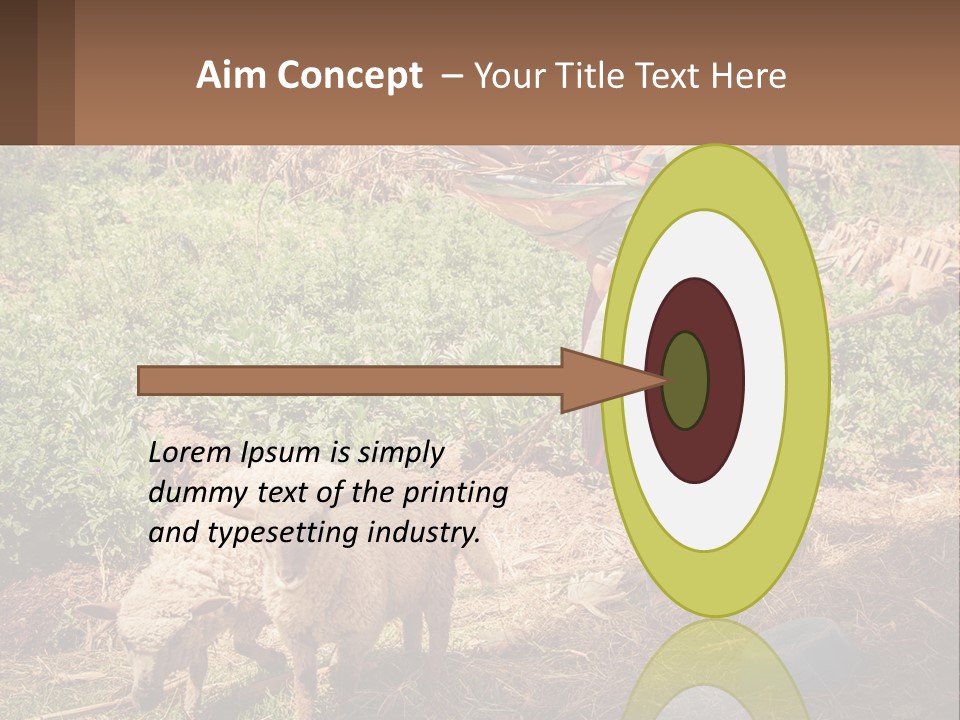 Aim Concept – Your Title Text Here

Lorem Ipsum is simply dummy text of the printing and typesetting industry.